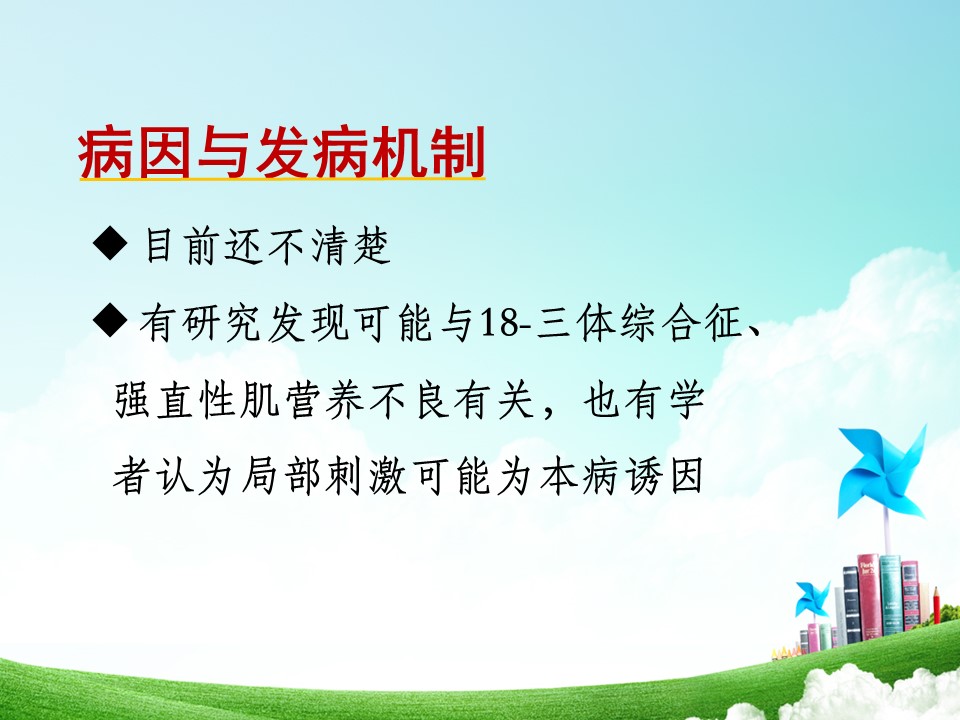 病因与发病机制

◆ 目前还不清楚

◆ 有研究发现可能与18-三体综合征、强直性肌营养不良有关，也有学者认为局部刺激可能为本病诱因